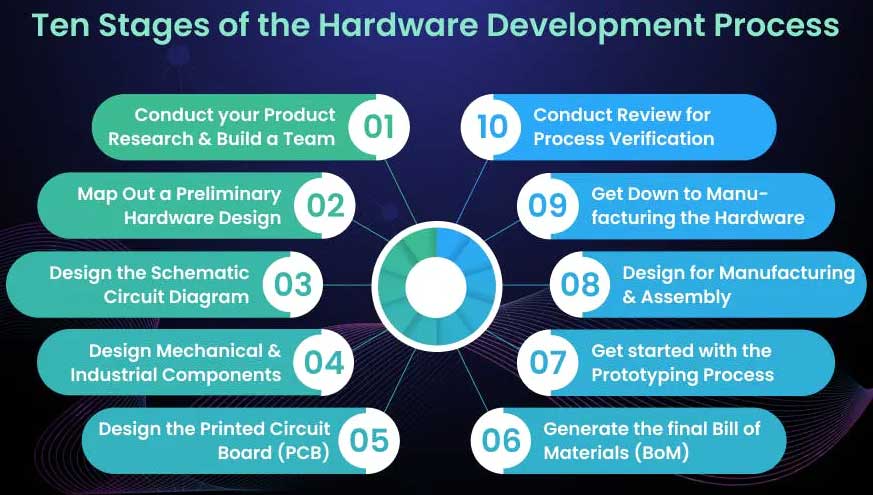 Ten Stages of the Hardware Development Process

Conduct your Product Research & Build a Team 01

Map Out a Preliminary Hardware Design 02

Design the Schematic Circuit Diagram 03

Design Mechanical & Industrial Components 04

Design the Printed Circuit Board (PCB) 05

10 Conduct Review for Process Verification

09 Get Down to Manufacturing the Hardware

08 Design for Manufacturing & Assembly

07 Get started with the Prototyping Process

06 Generate the final Bill of Materials (BoM)